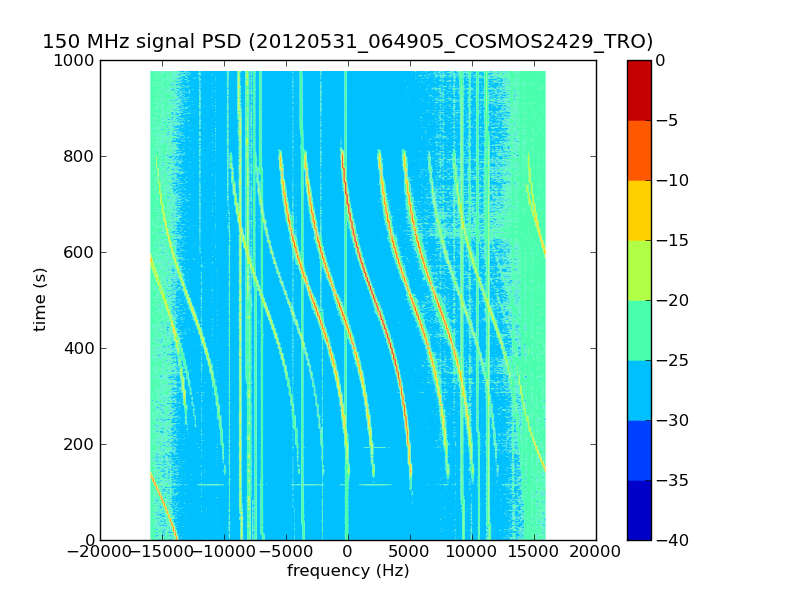 150 MHz signal PSD (20120531_064905_COSMOS2429_TRO)

1000
800
600
400
200
0
time (s)

−20000 −15000 −10000 −5000 0 5000 10000 15000 20000
frequency (Hz)

0
−5
−10
−15
−20
−25
−30
−35
−40